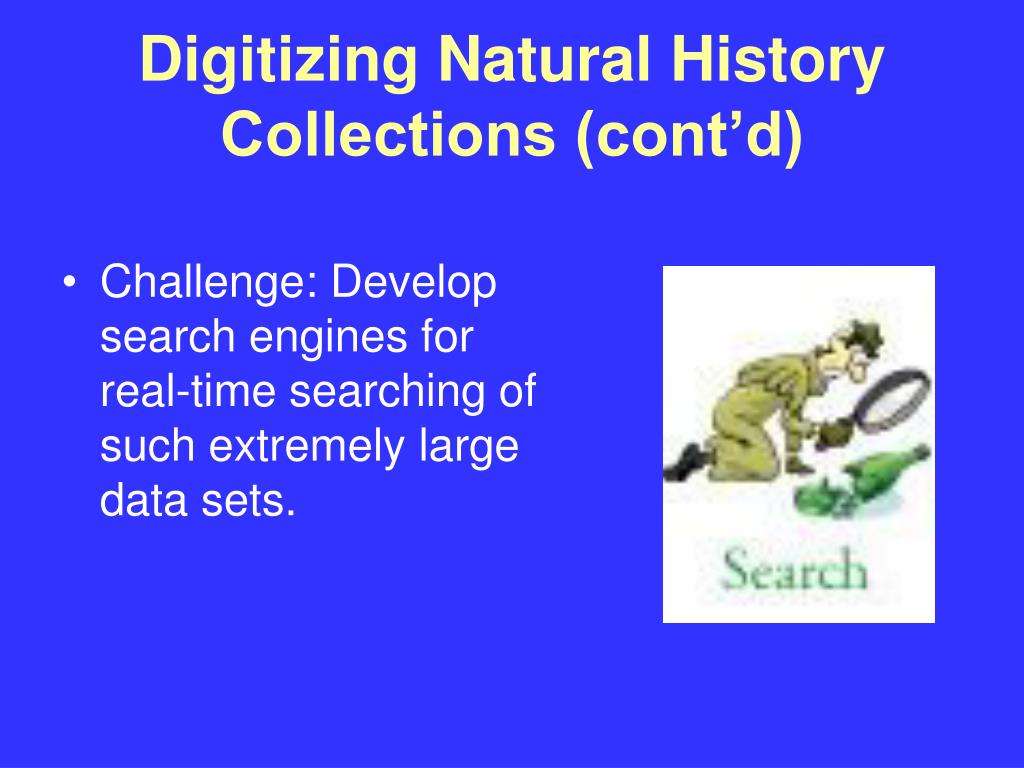 Digitizing Natural History Collections (cont’d)

• Challenge: Develop search engines for real-time searching of such extremely large data sets.

Search